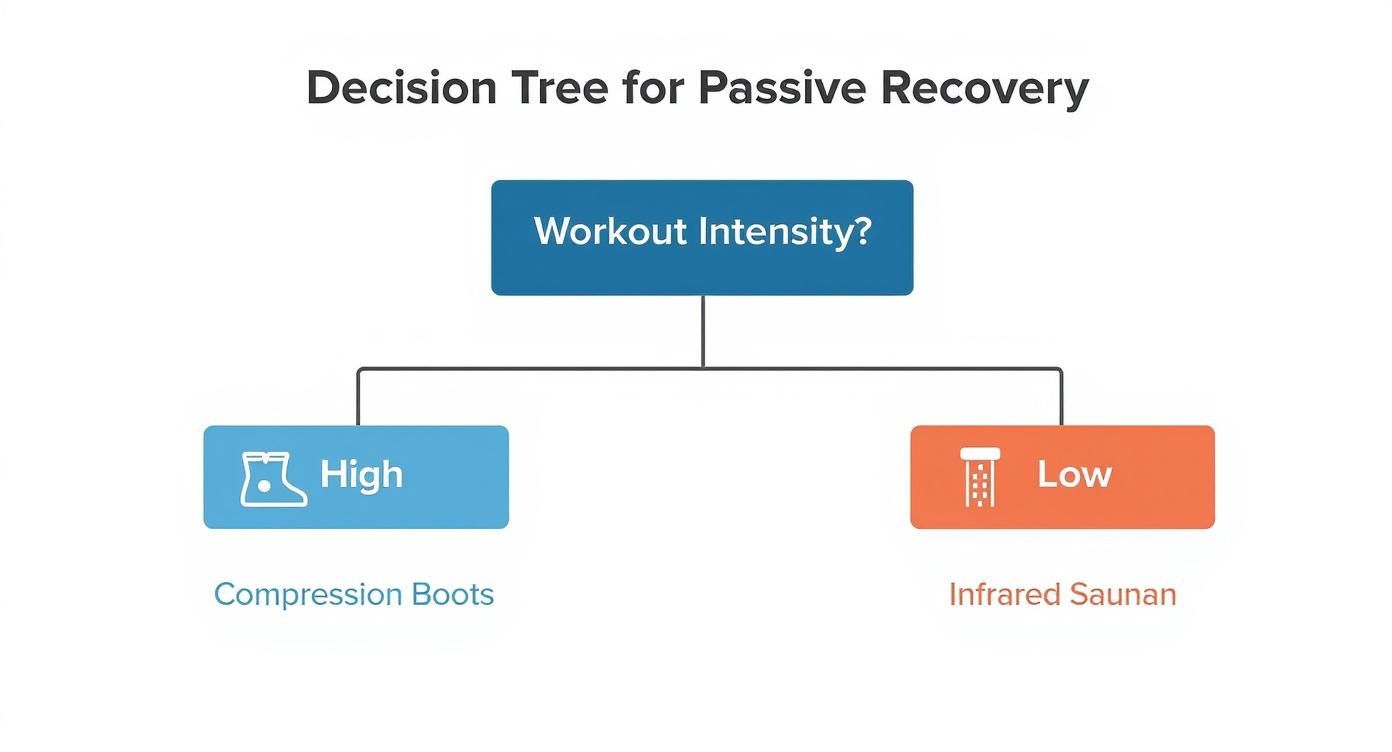 Decision Tree for Passive Recovery

Workout Intensity?

High

Low

Compression Boots

Infrared Saunan